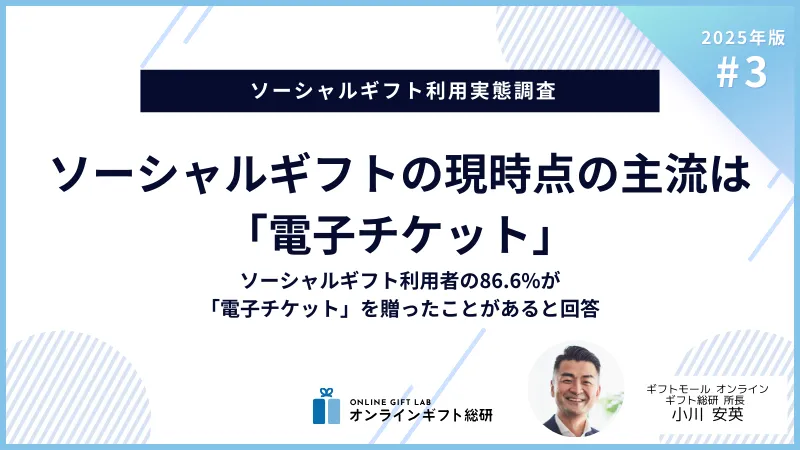 2025年版
#3

ソーシャルギフト利用実態調査

ソーシャルギフトの現時点の主流は「電子チケット」

ソーシャルギフト利用者の86.6%が「電子チケット」を贈ったことがあると回答

ONLINE GIFT LAB
オンラインギフト総研

ギフトモール オンライン
ギフト総研 所長
小川 安英